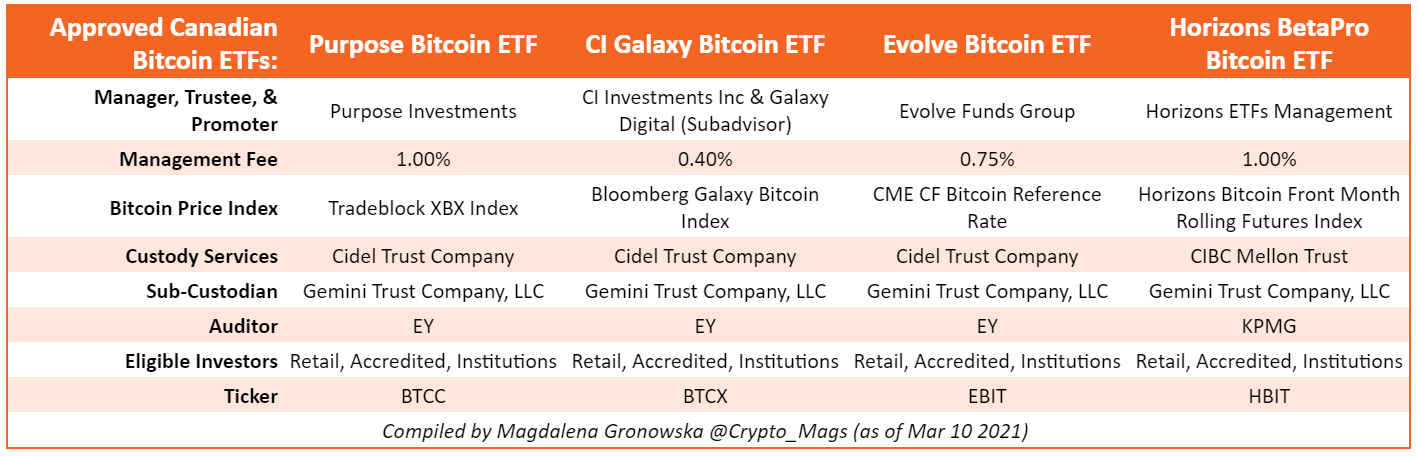 | Approved Canadian Bitcoin ETFs: | Purpose Bitcoin ETF | CI Galaxy Bitcoin ETF | Evolve Bitcoin ETF | Horizons BetaPro Bitcoin ETF |
|---|---|---|---|---|
| Manager, Trustee, & Promoter | Purpose Investments | CI Investments Inc & Galaxy Digital (Subadvisor) | Evolve Funds Group | Horizons ETFs Management |
| Management Fee | 1.00% | 0.40% | 0.75% | 1.00% |
| Bitcoin Price Index | Tradeblock XBX Index | Bloomberg Galaxy Bitcoin Index | CME CF Bitcoin Reference Rate | Horizons Bitcoin Front Month Rolling Futures Index |
| Custody Services | Cidel Trust Company | Cidel Trust Company | Cidel Trust Company | CIBC Mellon Trust |
| Sub-Custodian | Gemini Trust Company, LLC | Gemini Trust Company, LLC | Gemini Trust Company, LLC | Gemini Trust Company, LLC |
| Auditor | EY | EY | EY | KPMG |
| Eligible Investors | Retail, Accredited, Institutions | Retail, Accredited, Institutions | Retail, Accredited, Institutions | Retail, Accredited, Institutions |
| Ticker | BTCC | BTCX | EBIT | HBIT |

Compiled by Magdalena Gronowska @Crypto_Mags (as of Mar 10 2021)